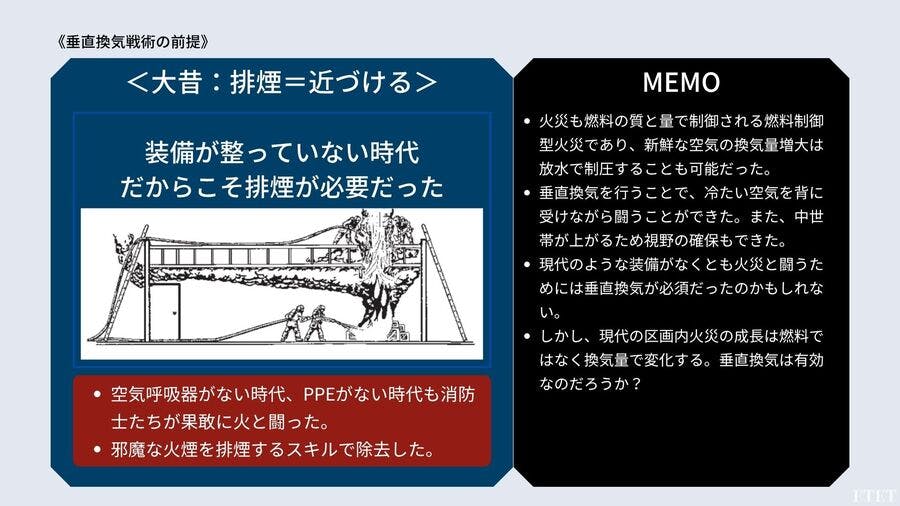 《垂直換気戦術の前提》

＜大昔：排煙＝近づける＞

装備が整っていない時代
だからこそ排煙が必要だった

• 空気呼吸器がない時代、PPEがない時代も消防士たちが果敢に火と闘った。
• 邪魔な火煙を排煙するスキルで除去した。

MEMO

• 火災も燃料の質と量で制御される燃料制御型火災であり、新鮮な空気の換気量増大は放水で制圧することも可能だった。
• 垂直換気を行うことで、冷たい空気を背に受けながら闘うことができた。また、中世帯が上がるため視野の確保もできた。
• 現代のような装備がなくとも火災と闘うためには垂直換気が必須だったのかもしれない。
• しかし、現代の区画内火災の成長は燃料ではなく換気量で変化する。垂直換気は有効なのだろうか？

FTET